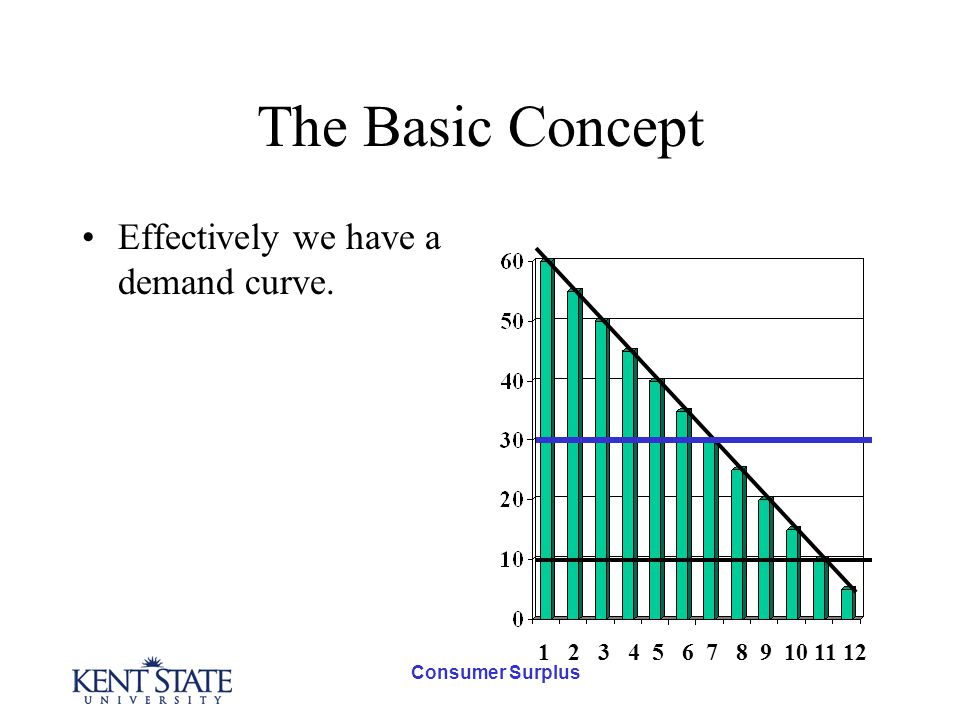 The Basic Concept

• Effectively we have a demand curve.

60
50
40
30
20
10
0

1 2 3 4 5 6 7 8 9 10 11 12

KENT STATE
UNIVERSITY

Consumer Surplus